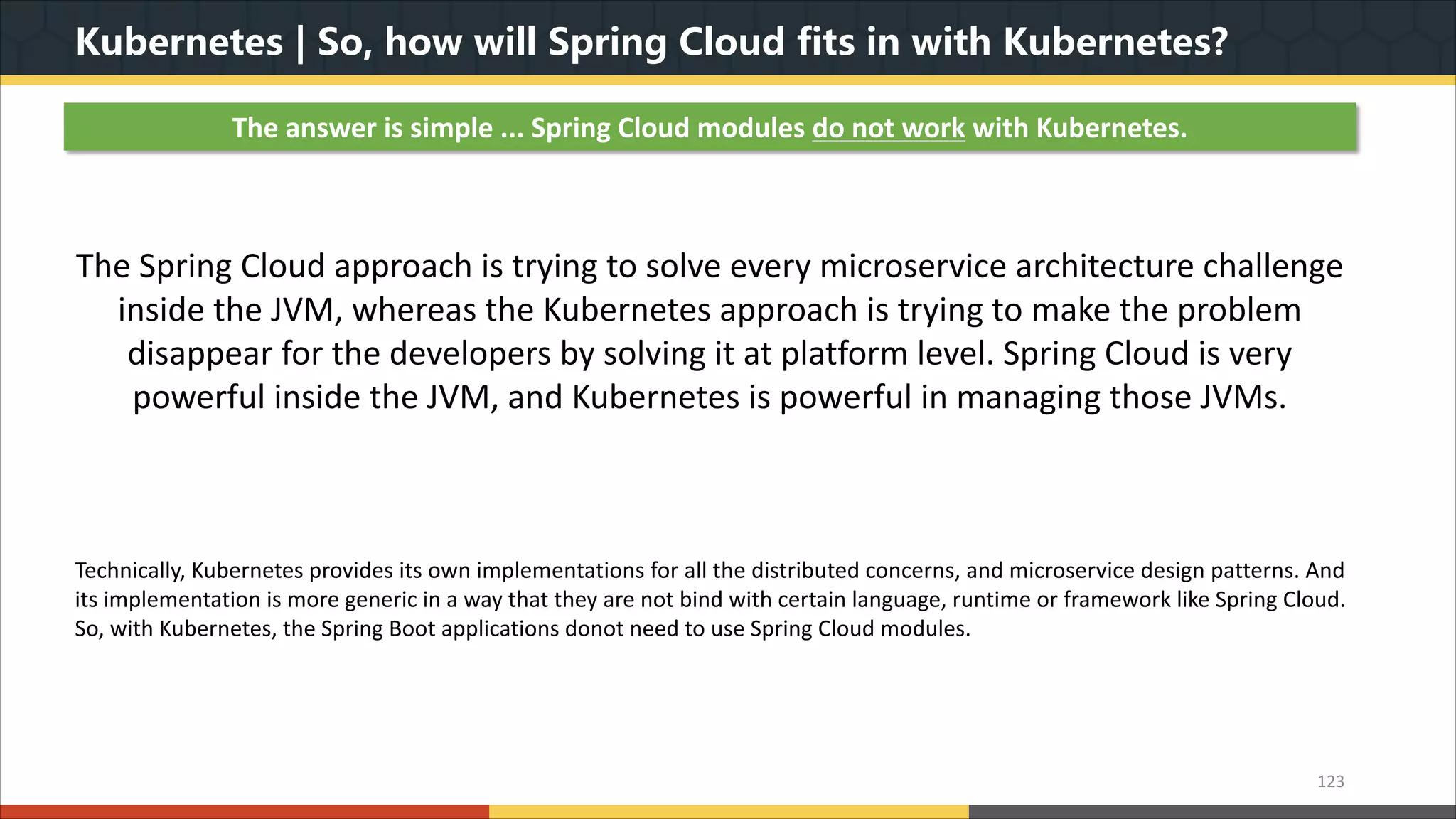 Kubernetes | So, how will Spring Cloud fits in with Kubernetes?

The answer is simple ... Spring Cloud modules do not work with Kubernetes.

The Spring Cloud approach is trying to solve every microservice architecture challenge inside the JVM, whereas the Kubernetes approach is trying to make the problem disappear for the developers by solving it at platform level. Spring Cloud is very powerful inside the JVM, and Kubernetes is powerful in managing those JVMs.

Technically, Kubernetes provides its own implementations for all the distributed concerns, and microservice design patterns. And its implementation is more generic in a way that they are not bind with certain language, runtime or framework like Spring Cloud. So, with Kubernetes, the Spring Boot applications donot need to use Spring Cloud modules.

123